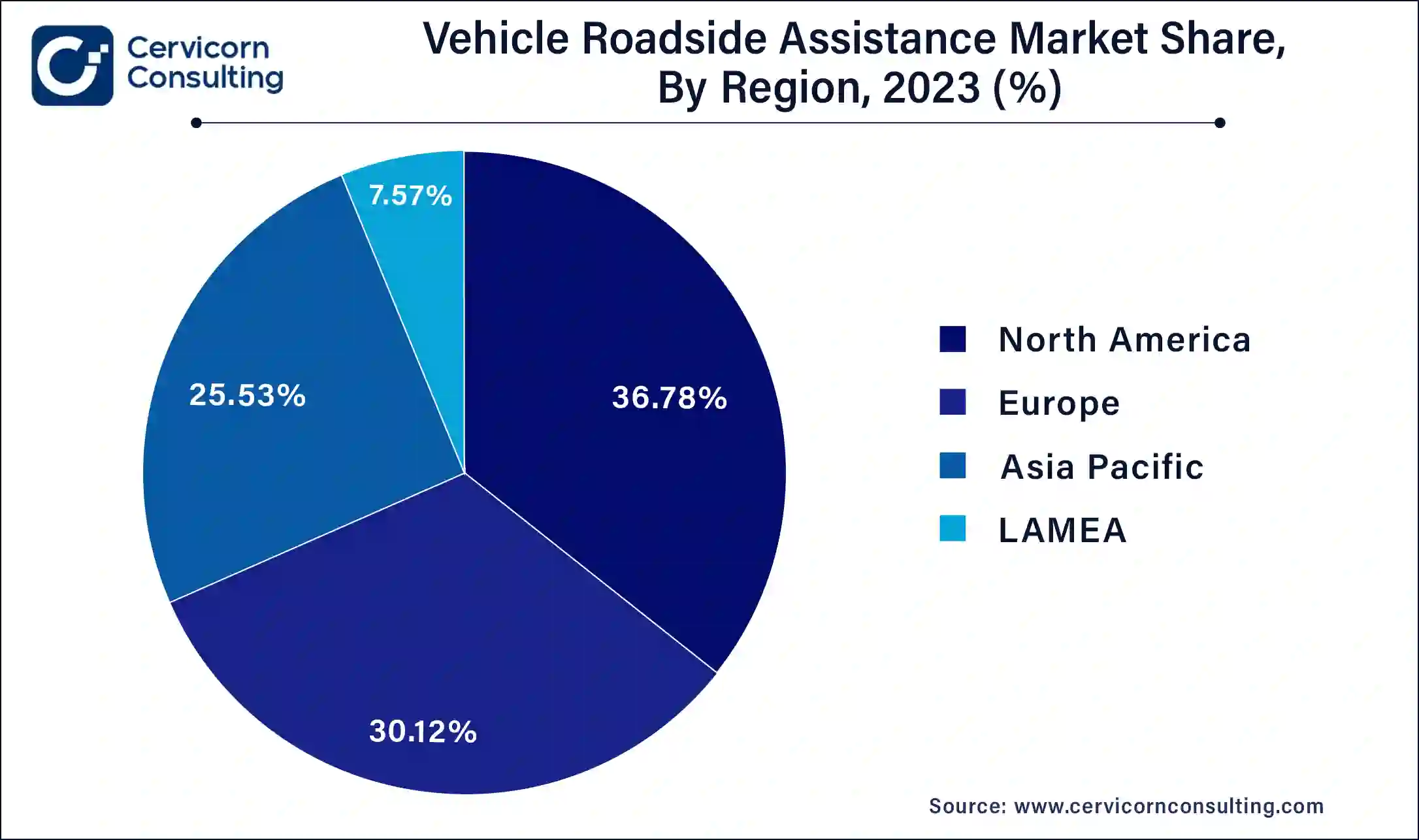 Cervicorn Consulting

Vehicle Roadside Assistance Market Share, By Region, 2023 (%)

7.57%

25.53%

36.78%

30.12%

North America

Europe

Asia Pacific

LAMEA

Source: www.cervicornconsulting.com